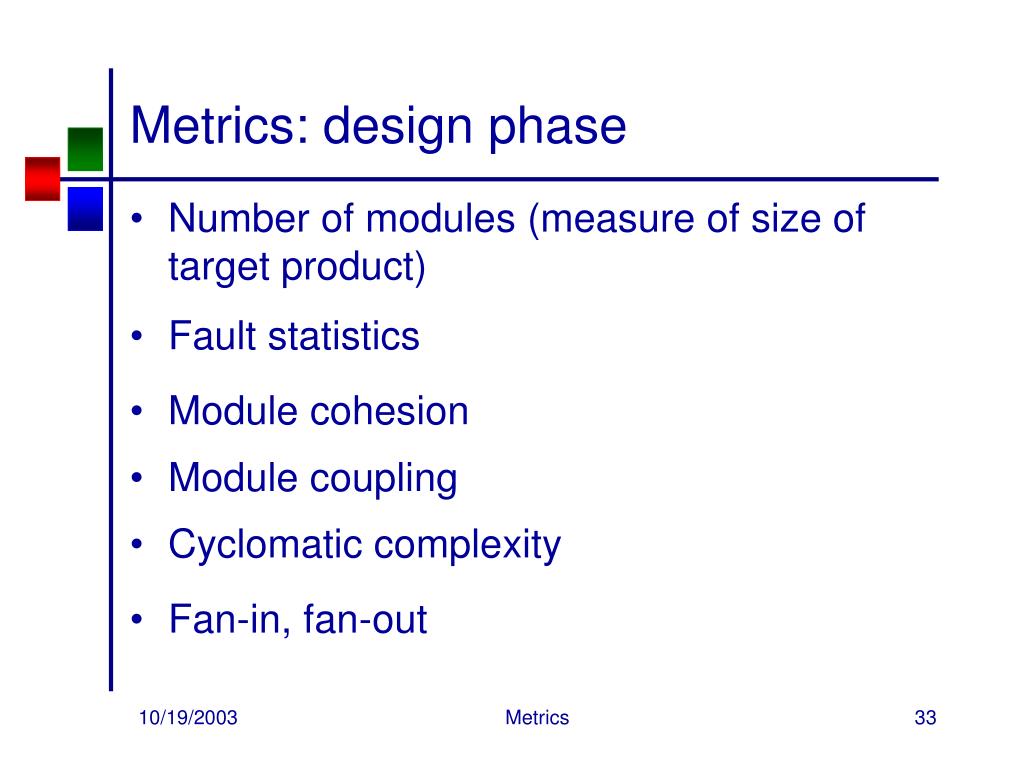 Metrics: design phase

• Number of modules (measure of size of target product)
• Fault statistics
• Module cohesion
• Module coupling
• Cyclomatic complexity
• Fan-in, fan-out

10/19/2003 Metrics 33